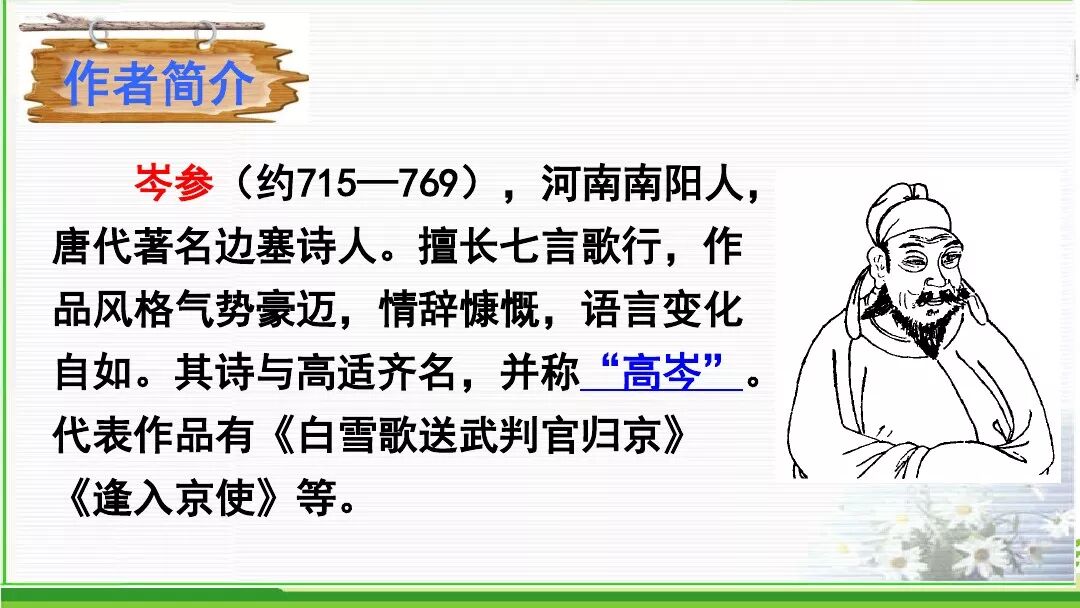 作者简介

岑参（约715—769），河南南阳人，唐代著名边塞诗人。擅长七言歌行，作品风格气势豪迈，情辞慷慨，语言变化自如。其诗与高适齐名，并称“高岑”。代表作品有《白雪歌送武判官归京》《逢入京使》等。